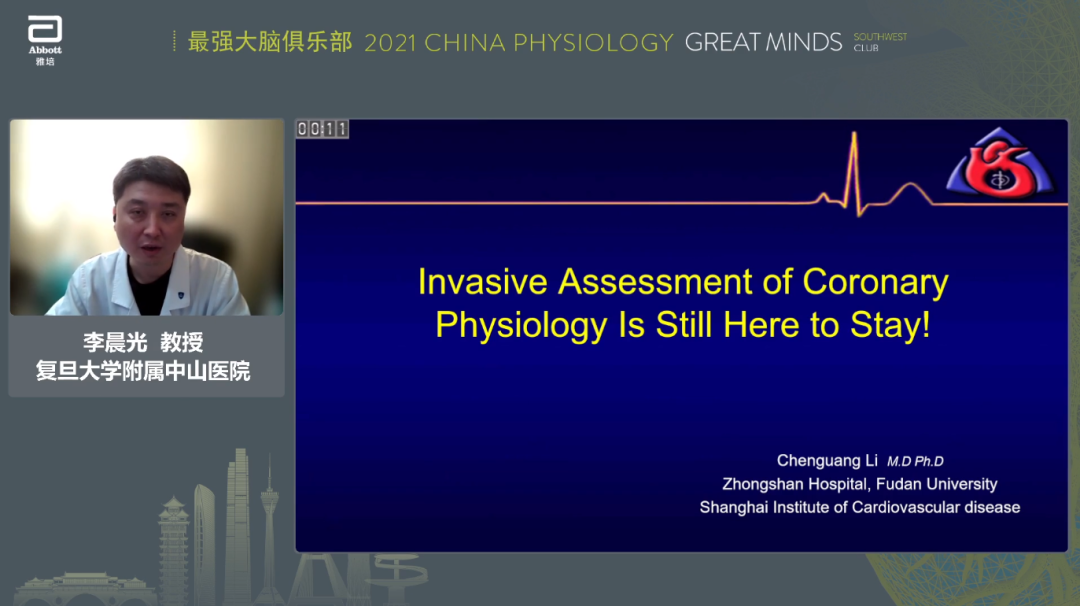 Abbott
雅培

最强大脑俱乐部 2021 CHINA PHYSIOLOGY GREAT MINDS SOUTHWEST CLUB

李晨光 教授
复旦大学附属中山医院

00:11

Invasive Assessment of Coronary Physiology Is Still Here to Stay!

Chenguang Li M.D Ph.D
Zhongshan Hospital, Fudan University
Shanghai Institute of Cardiovascular disease